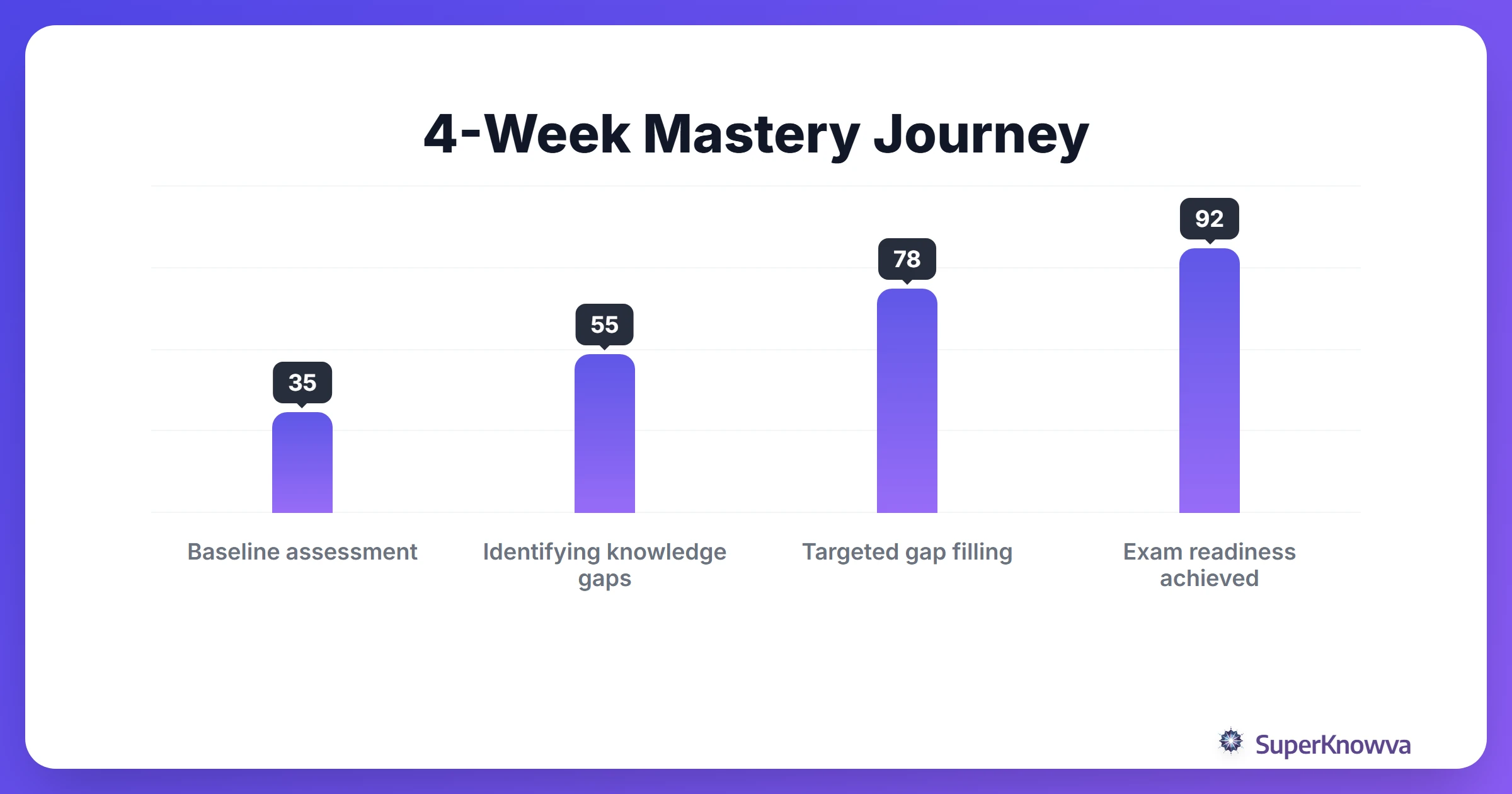 4-Week Mastery Journey

35

55

78

92

Baseline assessment

Identifying knowledge gaps

Targeted gap filling

Exam readiness achieved

SuperKnowva